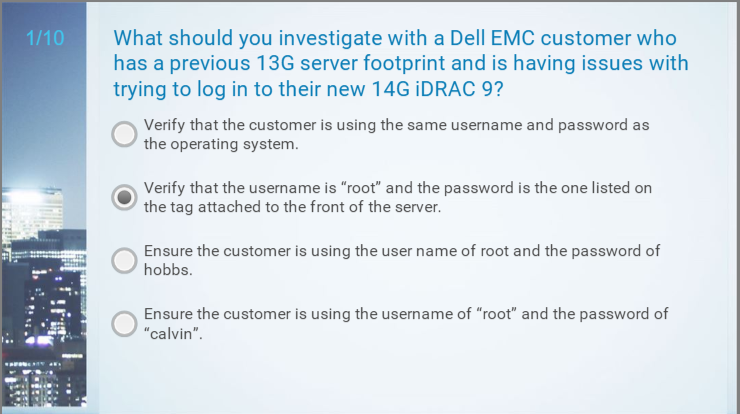 1/10

What should you investigate with a Dell EMC customer who has a previous 13G server footprint and is having issues with trying to log in to their new 14G iDRAC 9?

Verify that the customer is using the same username and password as the operating system.

Verify that the username is “root” and the password is the one listed on the tag attached to the front of the server.

Ensure the customer is using the user name of root and the password of hobbs.

Ensure the customer is using the username of “root” and the password of “calvin”.